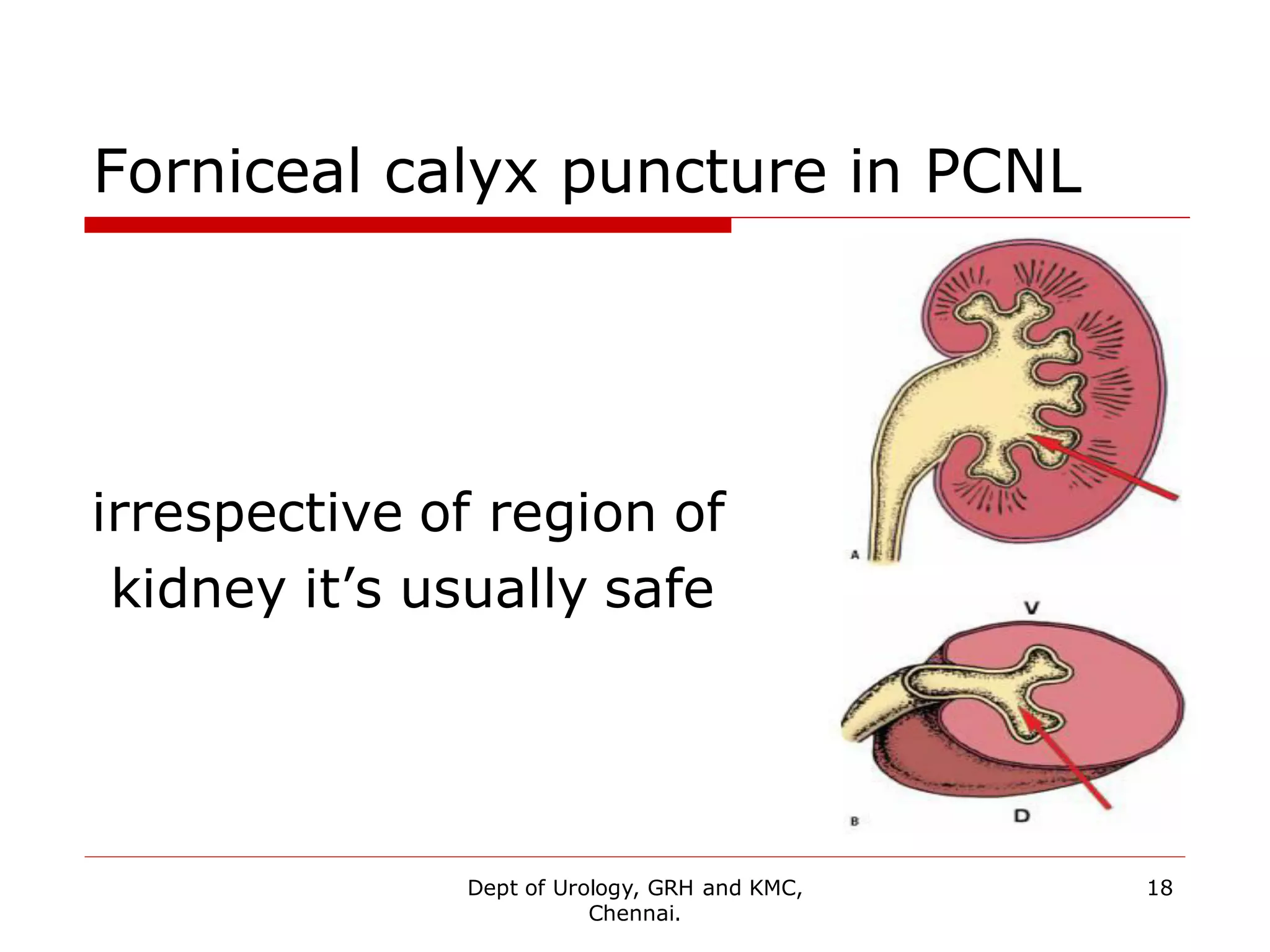 Forniceal calyx puncture in PCNL

irrespective of region of kidney it’s usually safe

A

V

B

D

Dept of Urology, GRH and KMC, Chennai.

18